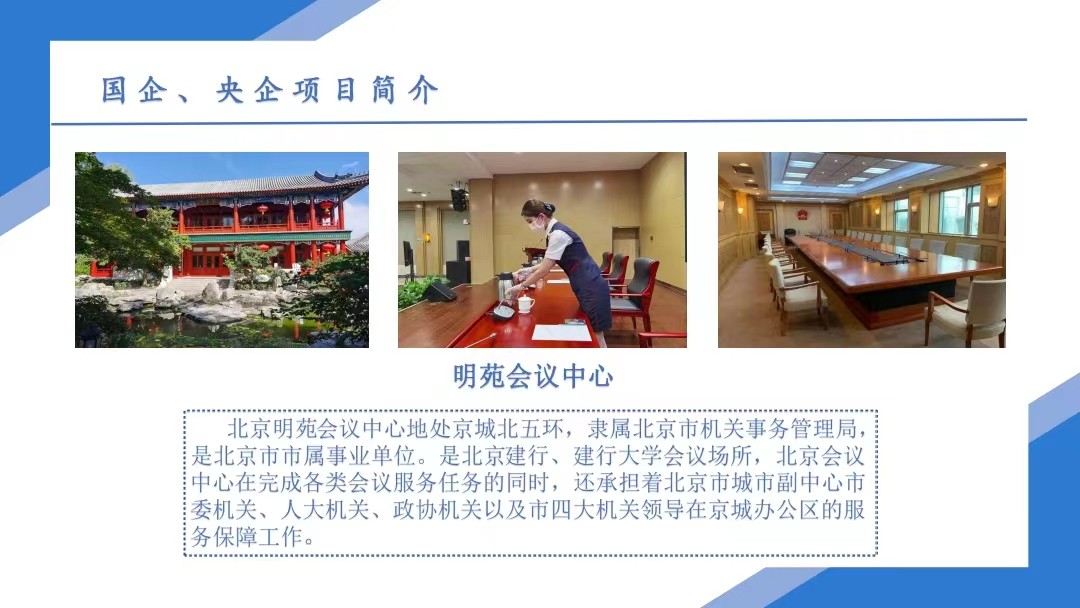 国企、央企项目简介

明苑会议中心

北京明苑会议中心地处京城北五环，隶属北京市机关事务管理局，是北京市市属事业单位。是北京建行、建行大学会议场所，北京会议中心在完成各类会议服务任务的同时，还承担着北京市城市副中心市委机关、人大机关、政协机关以及市四大机关领导在京城办公区的服务保障工作。